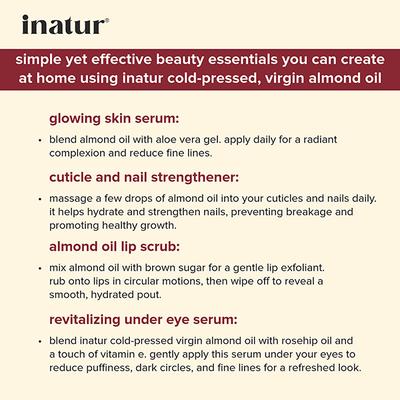 inatur®

simple yet effective beauty essentials you can create at home using inatur cold-pressed, virgin almond oil

glowing skin serum:

• blend almond oil with aloe vera gel. apply daily for a radiant complexion and reduce fine lines.

cuticle and nail strengthener:

• massage a few drops of almond oil into your cuticles and nails daily. it helps hydrate and strengthen nails, preventing breakage and promoting healthy growth.

almond oil lip scrub:

• mix almond oil with brown sugar for a gentle lip exfoliant. rub onto lips in circular motions, then wipe off to reveal a smooth, hydrated pout.

revitalizing under eye serum:

• blend inatur cold-pressed virgin almond oil with rosehip oil and a touch of vitamin e. gently apply this serum under your eyes to reduce puffiness, dark circles, and fine lines for a refreshed look.